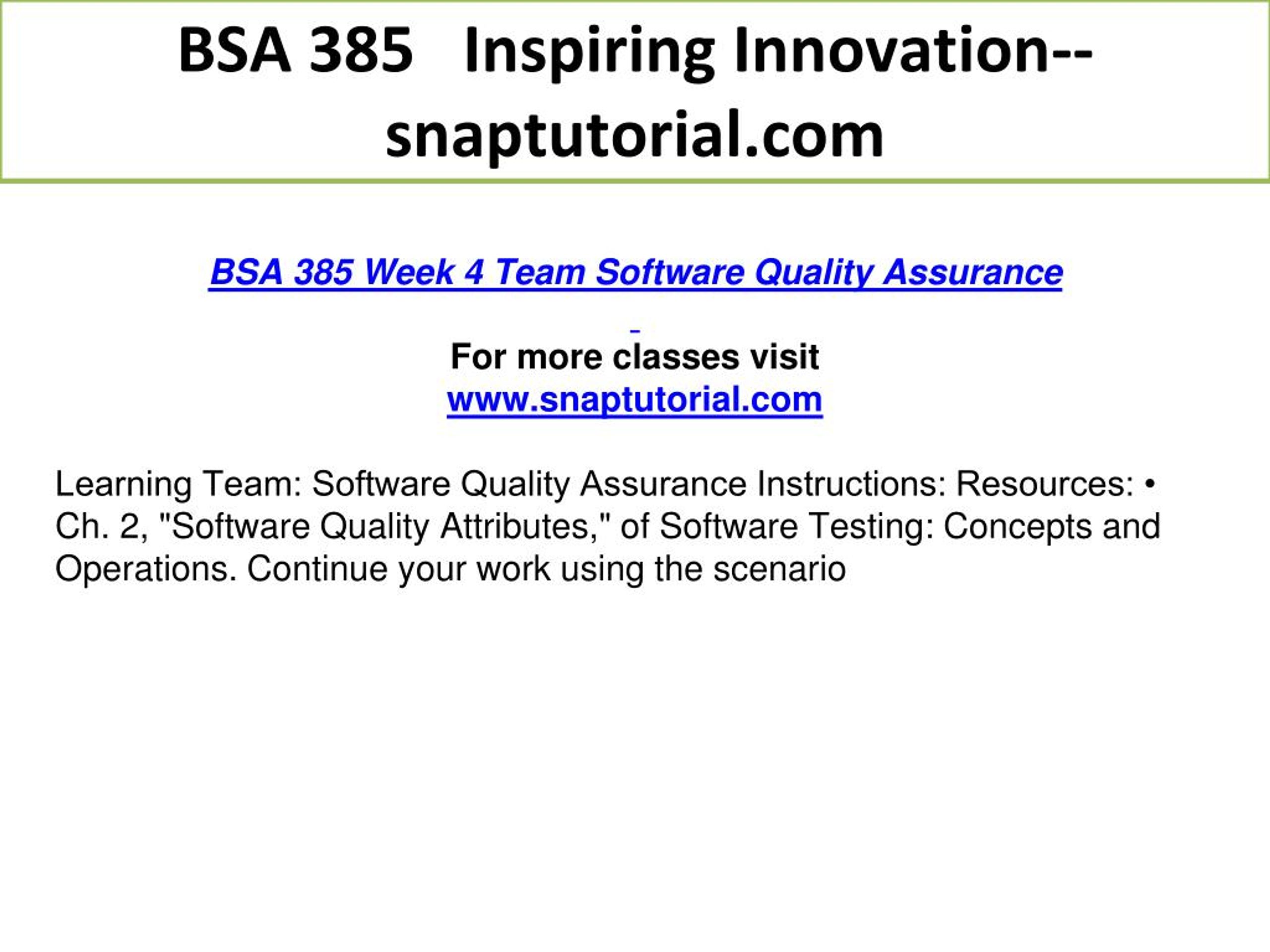 BSA 385 Inspiring Innovation--snaptutorial.com

BSA 385 Week 4 Team Software Quality Assurance

For more classes visit
www.snaptutorial.com

Learning Team: Software Quality Assurance Instructions: Resources: • Ch. 2, "Software Quality Attributes," of Software Testing: Concepts and Operations. Continue your work using the scenario